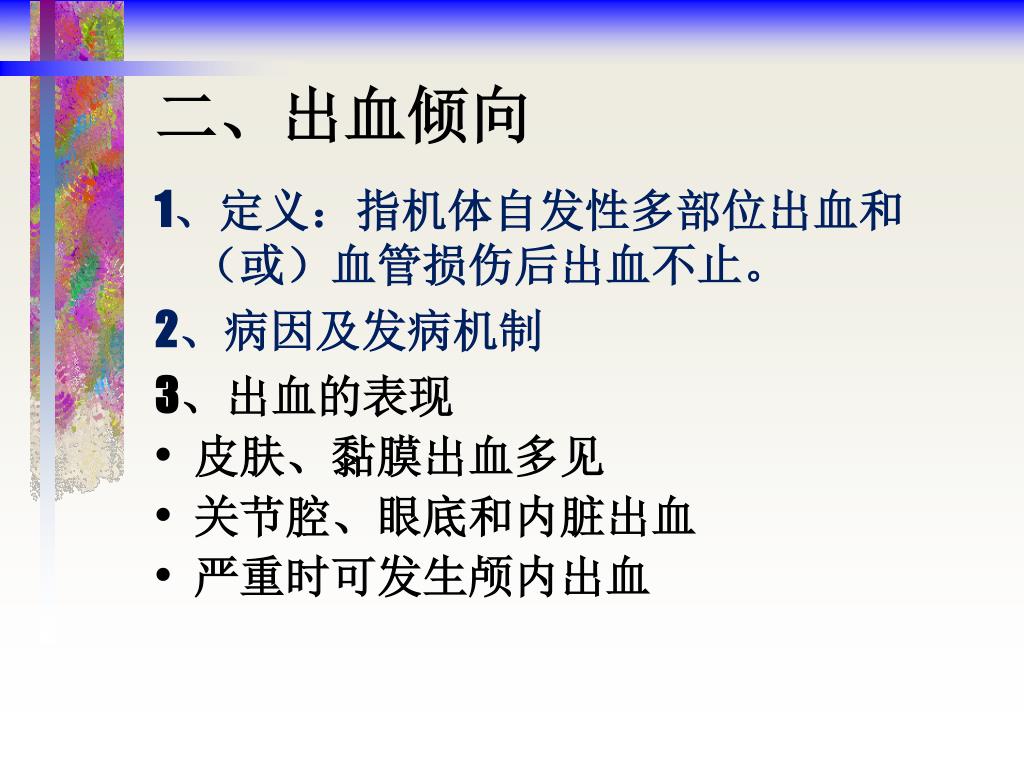 二、出血倾向

1、定义：指机体自发性多部位出血和（或）血管损伤后出血不止。

2、病因及发病机制

3、出血的表现

• 皮肤、黏膜出血多见

• 关节腔、眼底和内脏出血

• 严重时可发生颅内出血